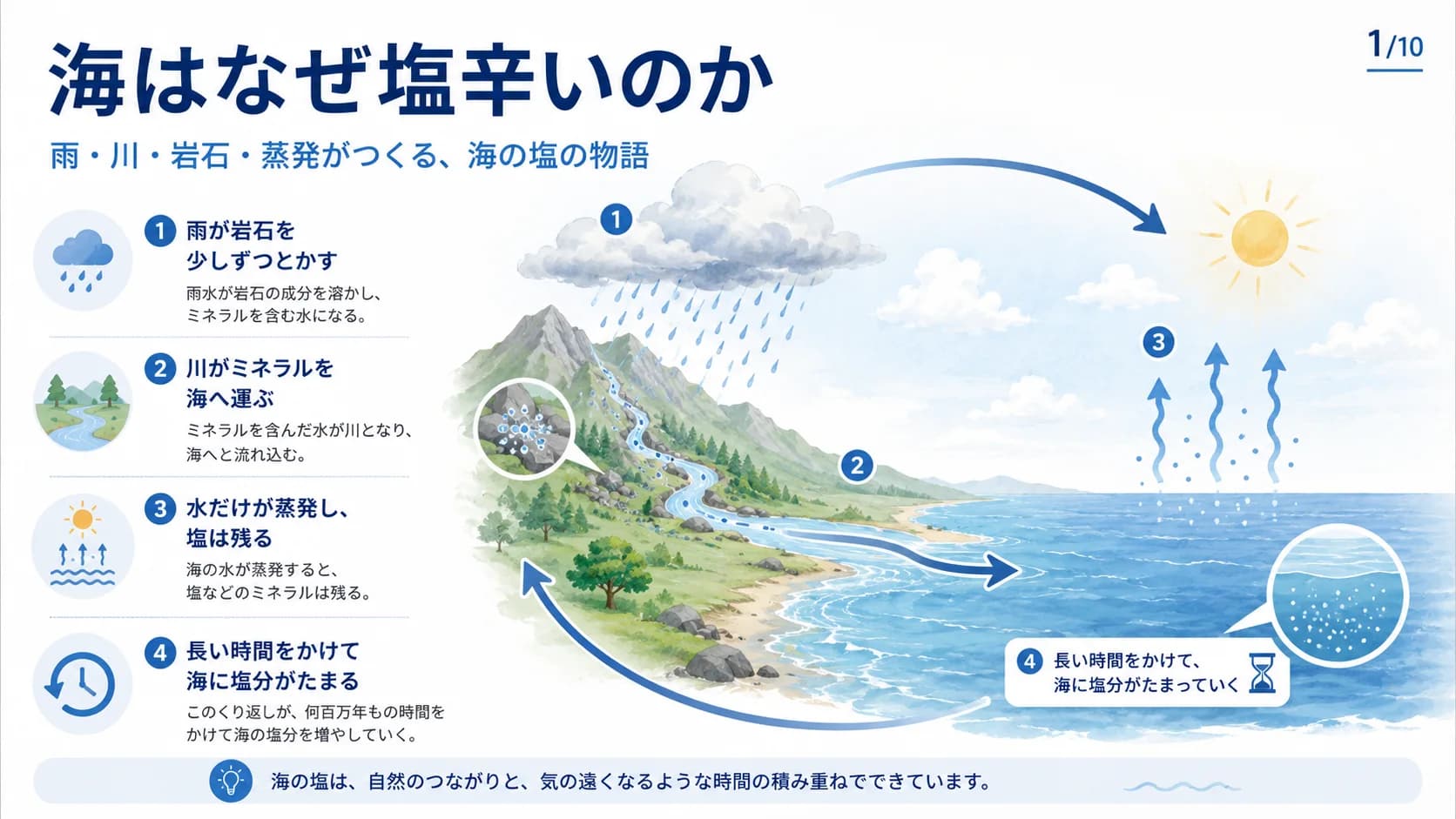 海はなぜ塩辛いのか

1/10

雨・川・岩石・蒸発がつくる、海の塩の物語

1 雨が岩石を少しずつとかす
雨水が岩石の成分を溶かし、ミネラルを含む水になる。

2 川がミネラルを海へ運ぶ
ミネラルを含んだ水が川となり、海へと流れ込む。

3 水だけが蒸発し、塩は残る
海の水が蒸発すると、塩などのミネラルは残る。

4 長い時間をかけて海に塩分がたまる
このくり返しが、何百万年もの時間をかけて海の塩分を増やしていく。

1

2

3

4 長い時間をかけて、海に塩分がたまっていく

海の塩は、自然のつながりと、気の遠くなるような時間の積み重ねでできています。